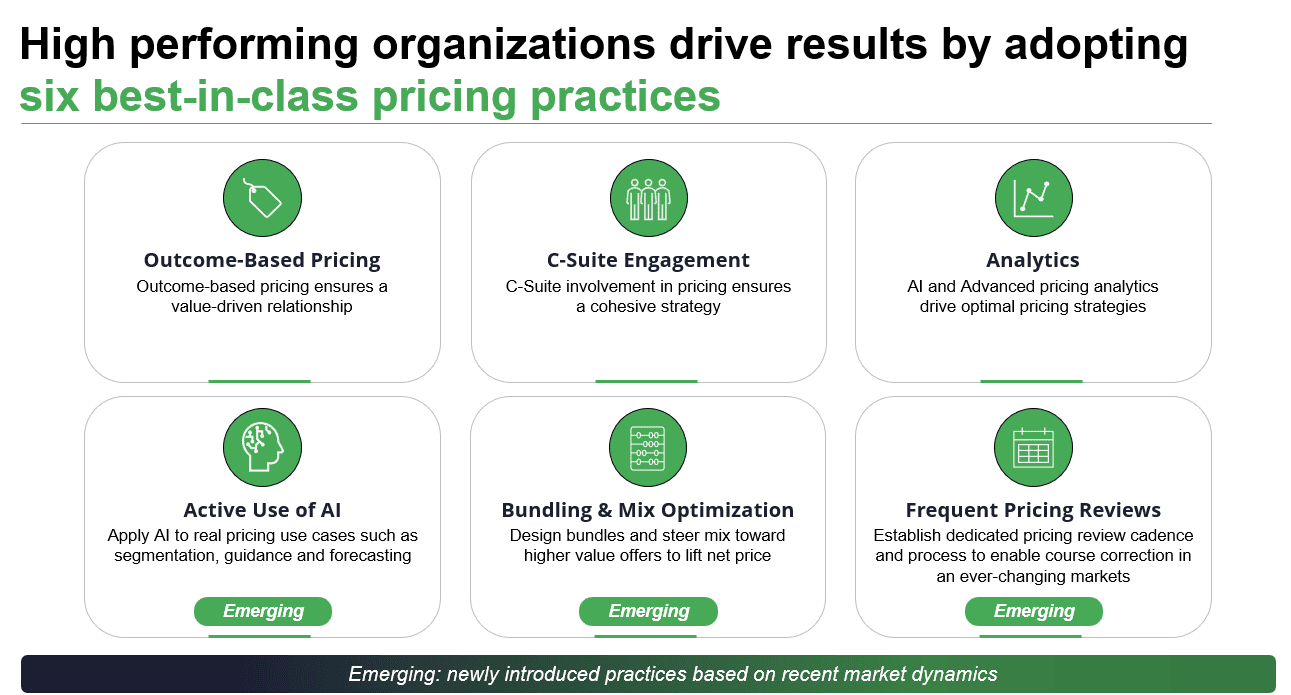 High performing organizations drive results by adopting six best-in-class pricing practices

Outcome-Based Pricing
Outcome-based pricing ensures a value-driven relationship

C-Suite Engagement
C-Suite involvement in pricing ensures a cohesive strategy

Analytics
AI and Advanced pricing analytics drive optimal pricing strategies

Active Use of AI
Apply AI to real pricing use cases such as segmentation, guidance and forecasting

Emerging

Bundling & Mix Optimization
Design bundles and steer mix toward higher value offers to lift net price

Emerging

Frequent Pricing Reviews
Establish dedicated pricing review cadence and process to enable course correction in an ever-changing markets

Emerging

Emerging: newly introduced practices based on recent market dynamics